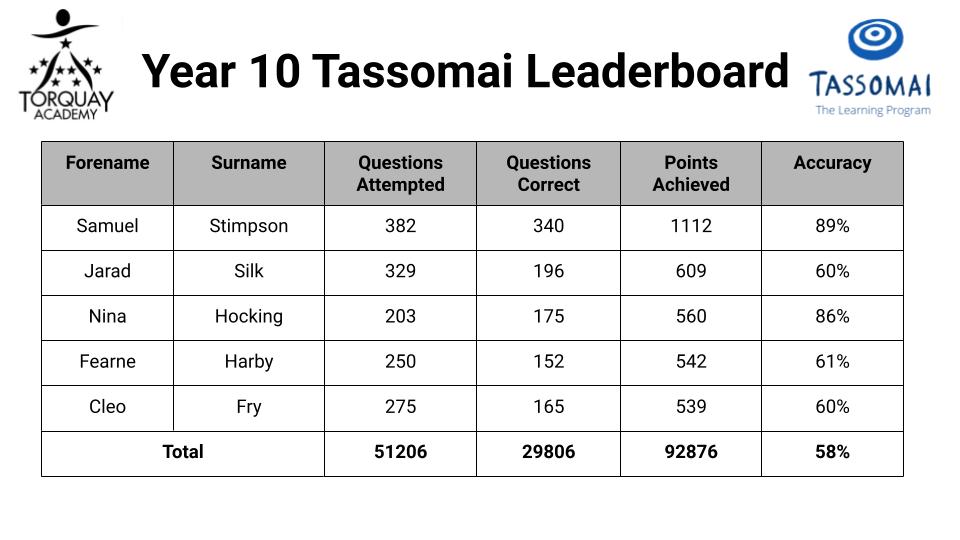 TORQUAY ACADEMY

Year 10 Tassomai Leaderboard

TASSOMAI
The Learning Program

| Forename | Surname | Questions Attempted | Questions Correct | Points Achieved | Accuracy |
|---|---|---|---|---|---|
| Samuel | Stimpson | 382 | 340 | 1112 | 89% |
| Jarad | Silk | 329 | 196 | 609 | 60% |
| Nina | Hocking | 203 | 175 | 560 | 86% |
| Fearne | Harby | 250 | 152 | 542 | 61% |
| Cleo | Fry | 275 | 165 | 539 | 60% |
| Total | | 51206 | 29806 | 92876 | 58% |